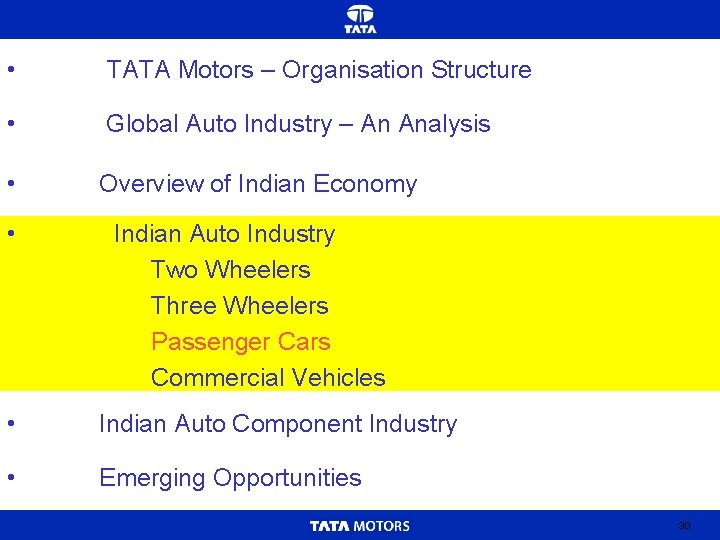 TATA

• TATA Motors – Organisation Structure

• Global Auto Industry – An Analysis

• Overview of Indian Economy

• Indian Auto Industry
Two Wheelers
Three Wheelers
Passenger Cars
Commercial Vehicles

• Indian Auto Component Industry

• Emerging Opportunities

TATA MOTORS

30